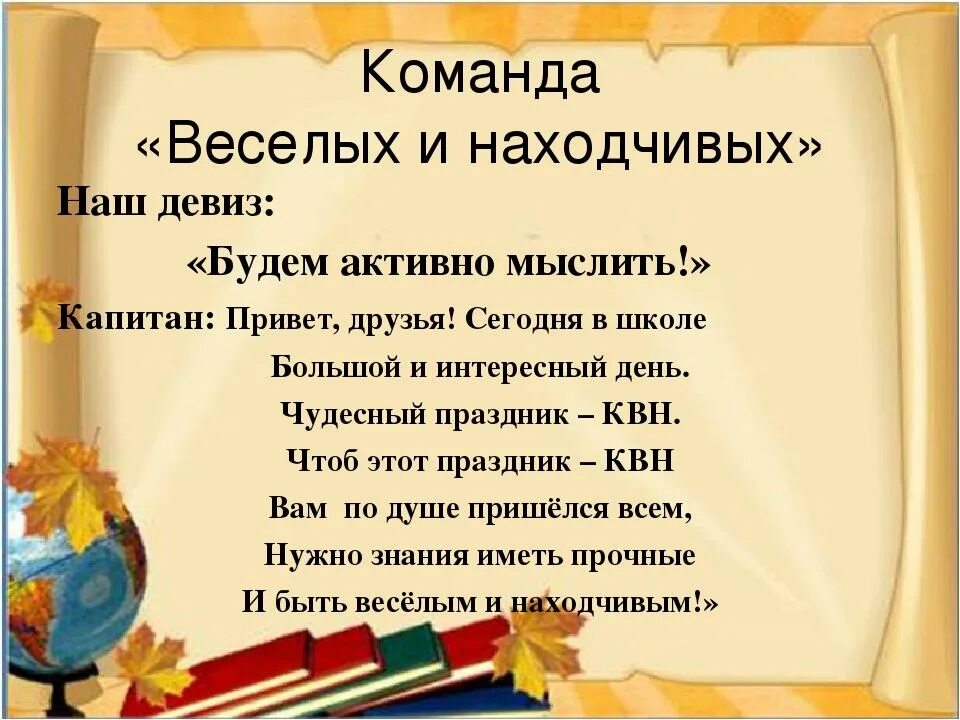 Команда
«Веселых и находчивых»

Наш девиз:
«Будем активно мыслить!»

Капитан: Привет, друзья! Сегодня в школе
Большой и интересный день.
Чудесный праздник – КВН.
Чтоб этот праздник – КВН
Вам по душе пришёлся всем,
Нужно знания иметь прочные
И быть весёлым и находчивым!»